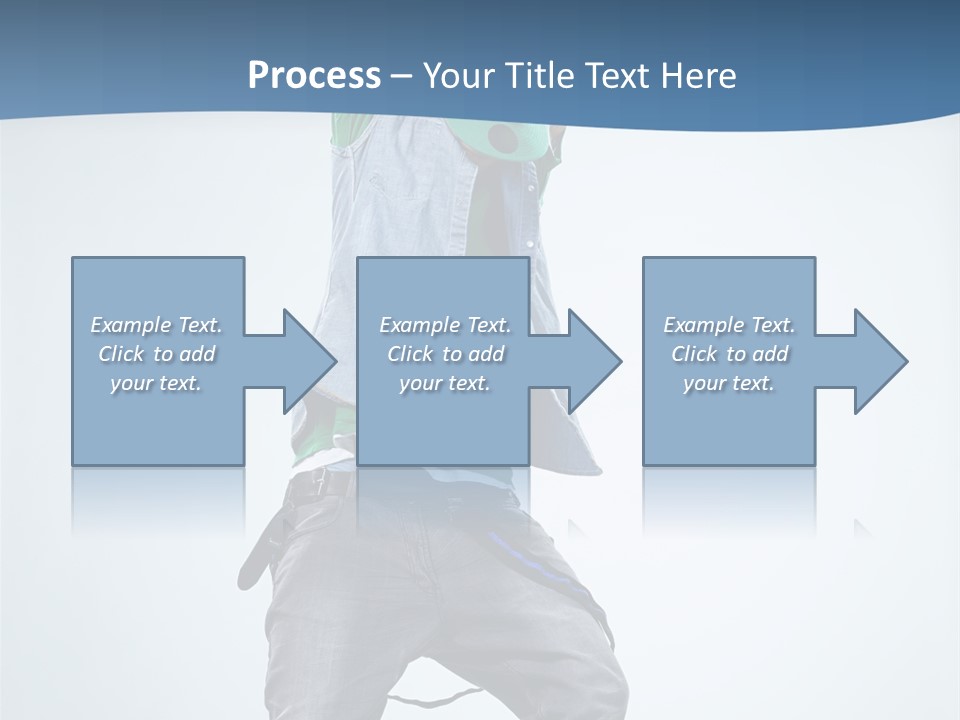 Process – Your Title Text Here

Example Text. Click to add your text.

Example Text. Click to add your text.

Example Text. Click to add your text.